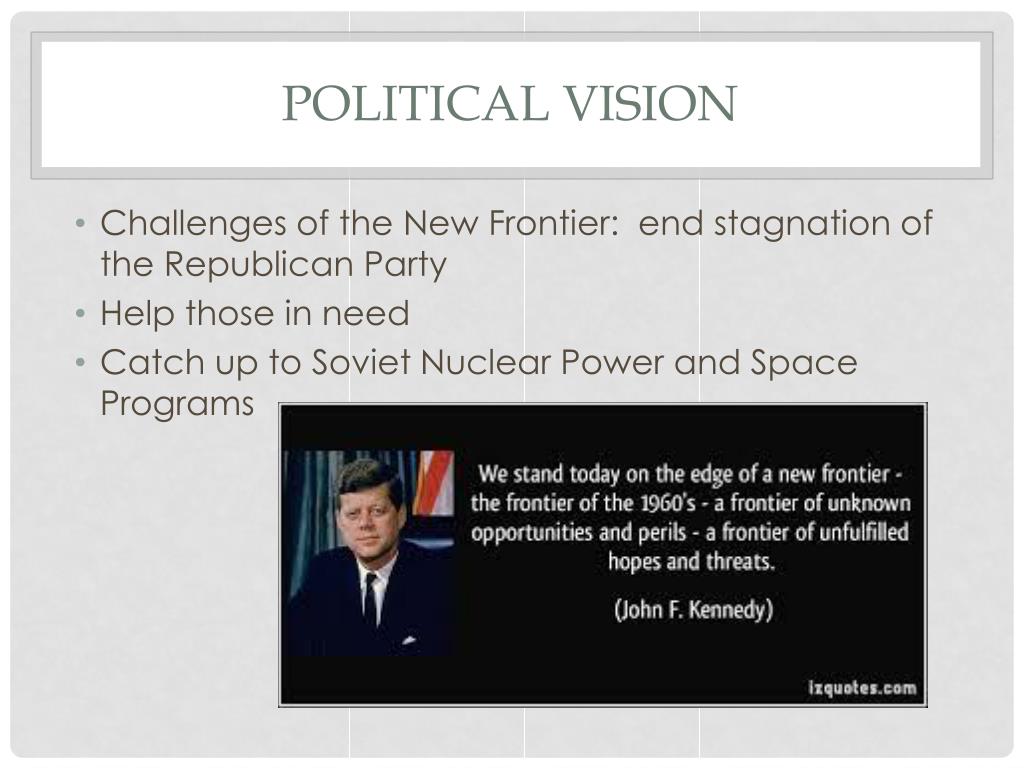 POLITICAL VISION

• Challenges of the New Frontier: end stagnation of the Republican Party
• Help those in need
• Catch up to Soviet Nuclear Power and Space Programs

We stand today on the edge of a new frontier - the frontier of the 1960's - a frontier of unknown opportunities and perils - a frontier of unfulfilled hopes and threats.

(John F. Kennedy)

izquotes.com